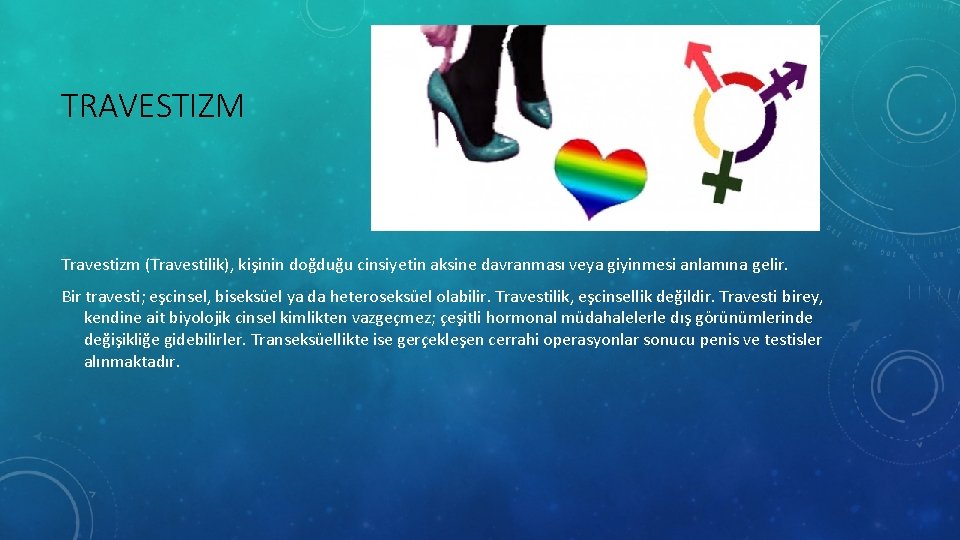 TRAVESTIZM

Travestizm (Travestilik), kişinin doğduğu cinsiyetin aksine davranması veya giyinmesi anlamına gelir.

Bir travesti; eşcinsel, biseksüel ya da heteroseksüel olabilir. Travestilik, eşcinsellik değildir. Travesti birey, kendine ait biyolojik cinsel kimlikten vazgeçmez; çeşitli hormonal müdahalelerle dış görünümlerinde değişikliğe gidebilirler. Transeksüellikte ise gerçekleşen cerrahi operasyonlar sonucu penis ve testisler alınmaktadır.